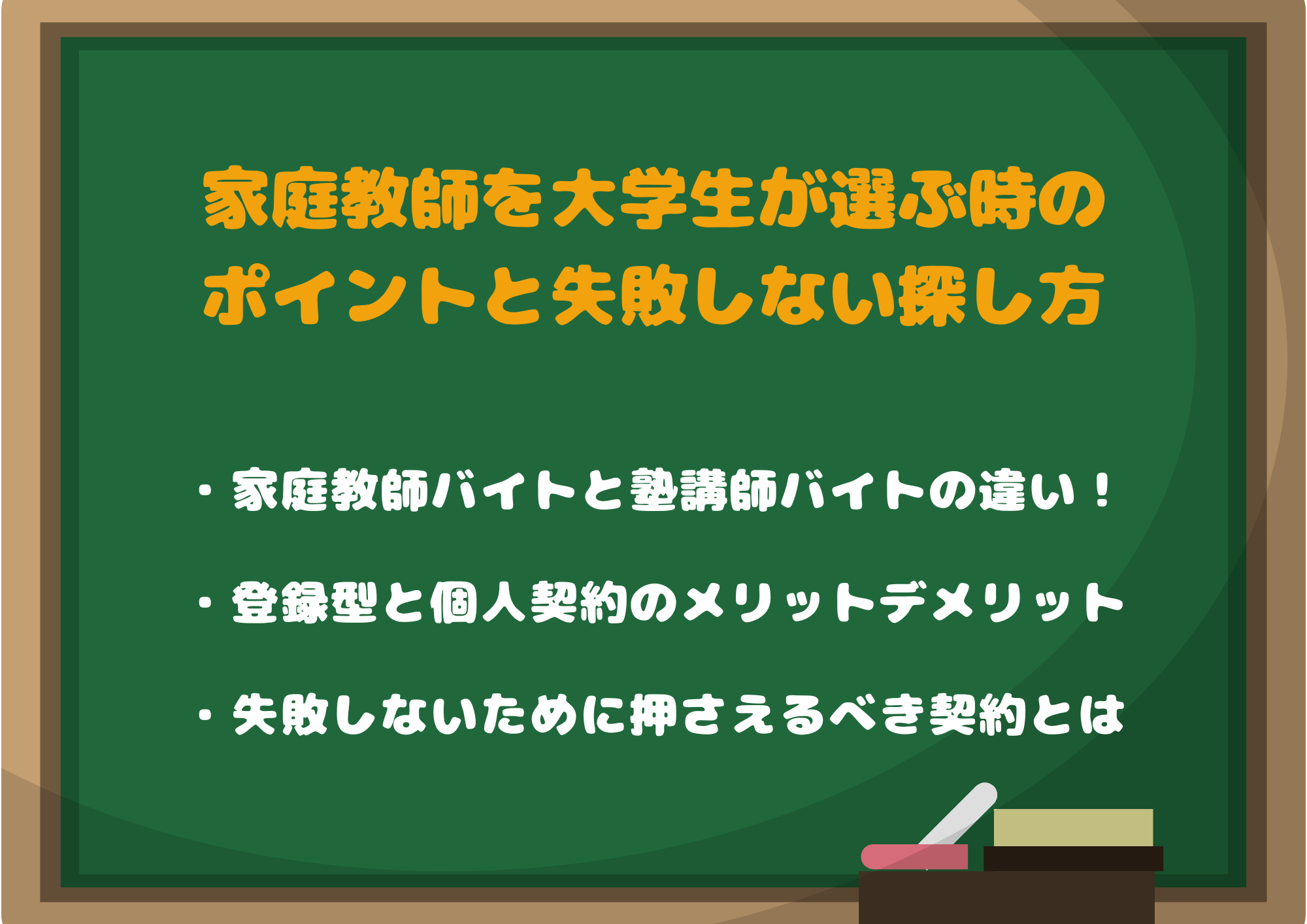 家庭教師を大学生が選ぶ時のポイントと失敗しない探し方

・家庭教師バイトと塾講師バイトの違い！

・登録型と個人契約のメリットデメリット

・失敗しないために押さえるべき契約とは